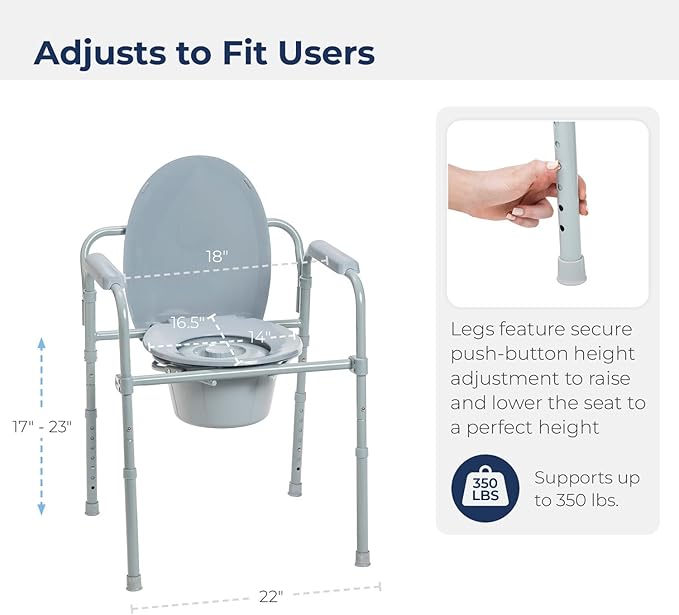 Adjusts to Fit Users

18"

16.5"

14"

17" - 23"

22"

Legs feature secure push-button height adjustment to raise and lower the seat to a perfect height

350 LBS

Supports up to 350 lbs.